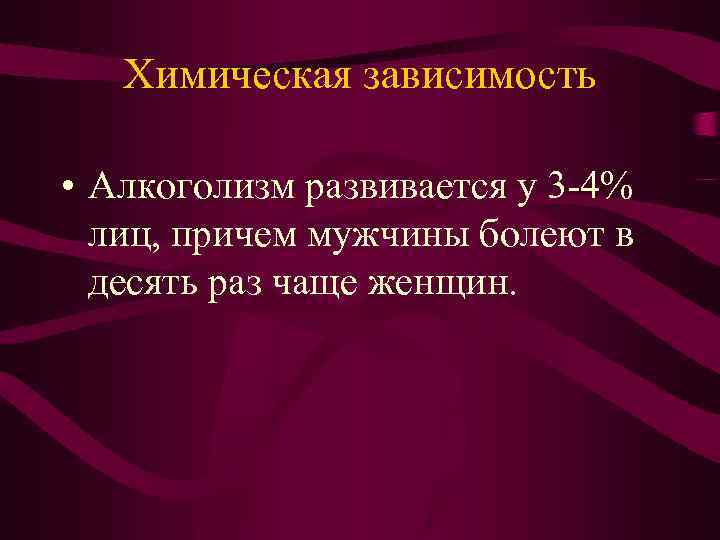 Химическая зависимость

• Алкоголизм развивается у 3-4% лиц, причем мужчины болеют в десять раз чаще женщин.